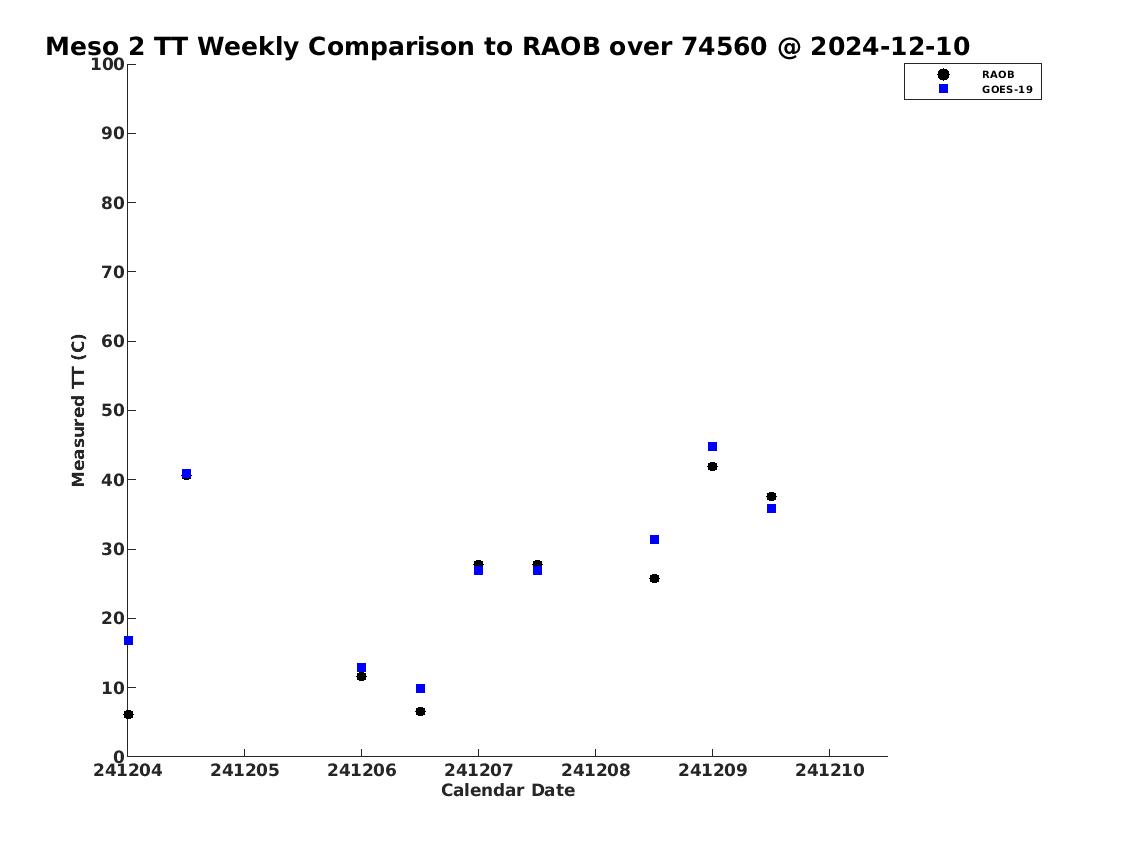 Meso 2 TT Weekly Comparison to RAOB over 74560 @ 2024-12-10

RAOB
GOES-19

Measured TT (C)

100
90
80
70
60
50
40
30
20
10
0

241204
241205
241206
241207
241208
241209
241210

Calendar Date